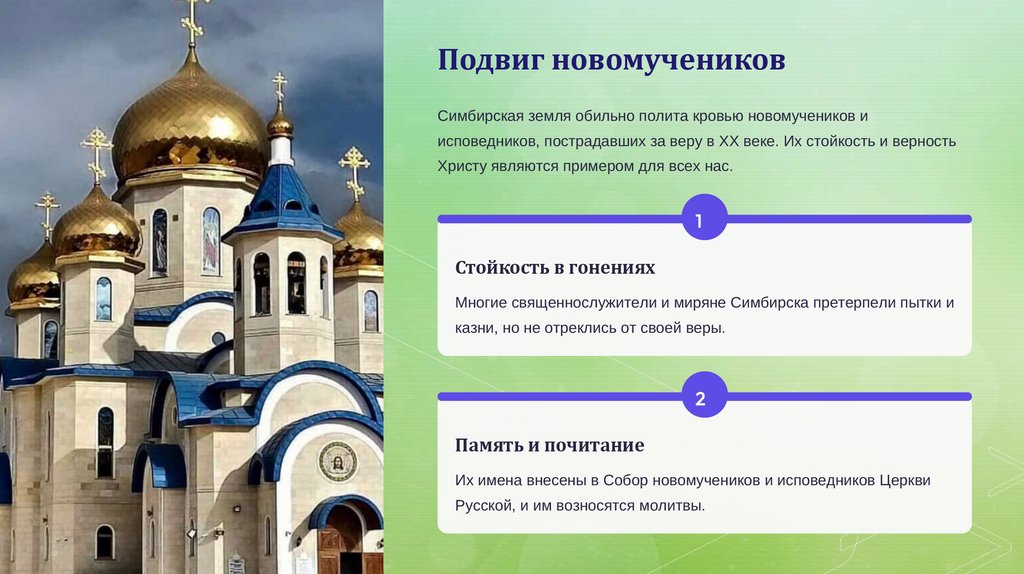 Подвиг новомучеников

Симбирская земля обильно полита кровью новомучеников и исповедников, пострадавших за веру в XX веке. Их стойкость и верность Христу являются примером для всех нас.

1

Стойкость в гонениях

Многие священнослужители и миряне Симбирска претерпели пытки и казни, но не отреклись от своей веры.

2

Память и почитание

Их имена внесены в Собор новомучеников и исповедников Церкви Русской, и им возносятся молитвы.